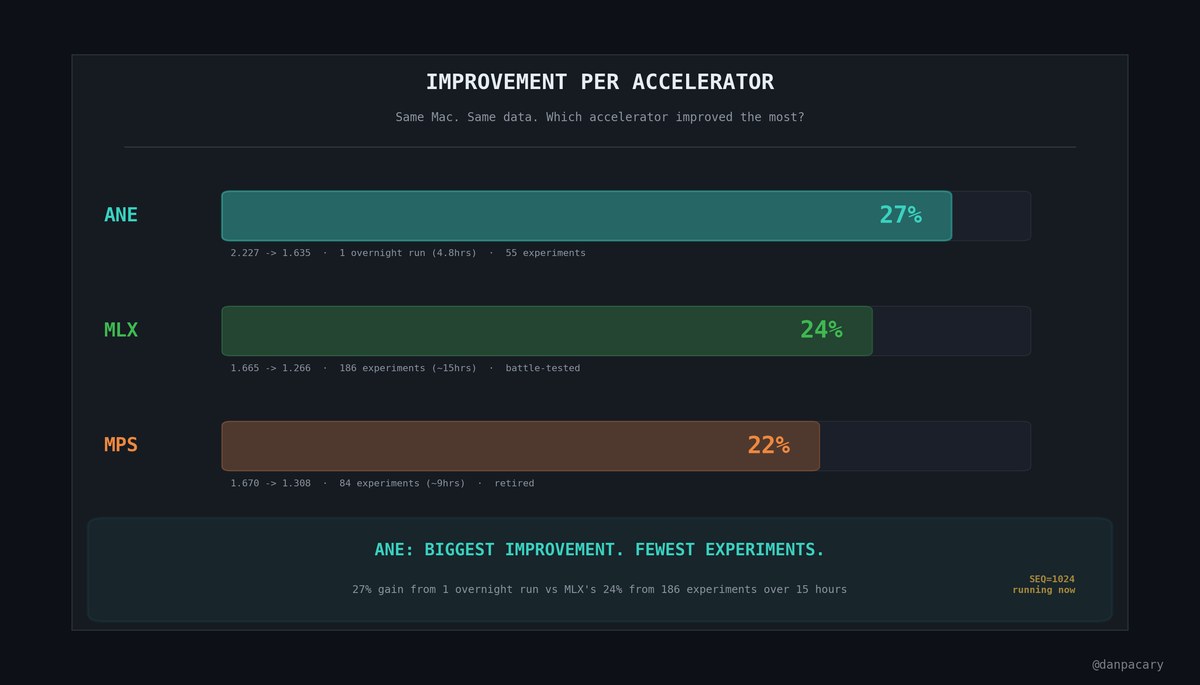 IMPROVEMENT PER ACCELERATOR

Same Mac. Same data. Which accelerator improved the most?

ANE

27%

2.227 -> 1.635 · 1 overnight run (4.8hrs) · 55 experiments

MLX

24%

1.665 -> 1.266 · 186 experiments (~15hrs) · battle-tested

MPS

22%

1.670 -> 1.308 · 84 experiments (~9hrs) · retired

ANE: BIGGEST IMPROVEMENT. FEWEST EXPERIMENTS.

27% gain from 1 overnight run vs MLX's 24% from 186 experiments over 15 hours

SEQ=1024
running now

@danpacary